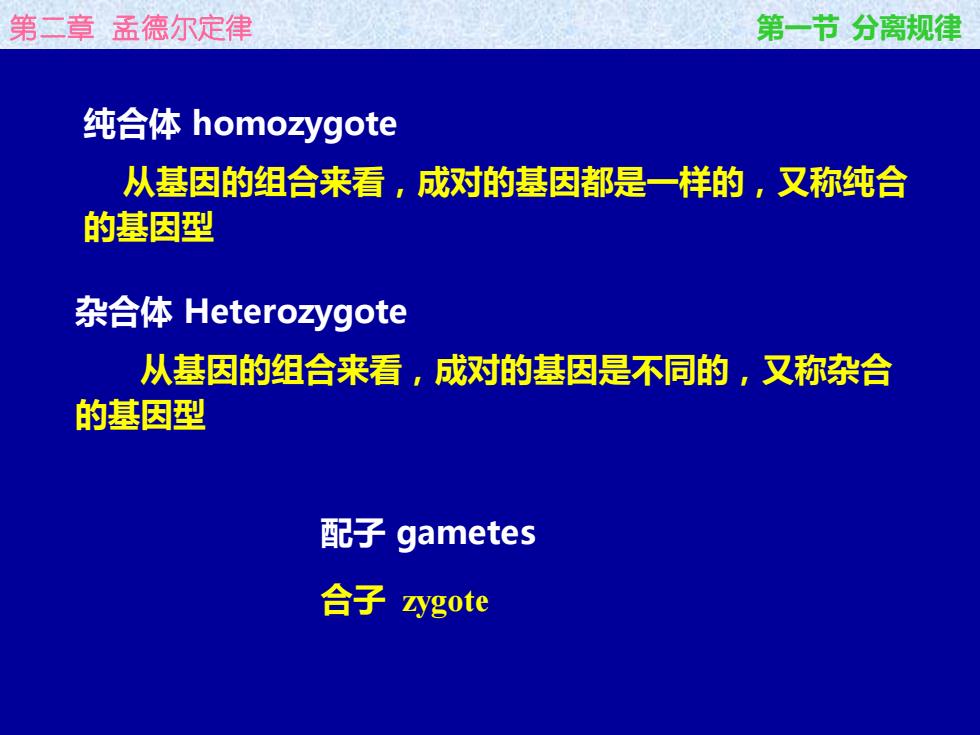 第二章 孟德尔定律

第一节 分离规律

纯合体 homozygote

从基因的组合来看，成对的基因都是一样的，又称纯合的基因型

杂合体 Heterozygote

从基因的组合来看，成对的基因是不同的，又称杂合的基因型

配子 gametes

合子 zygote